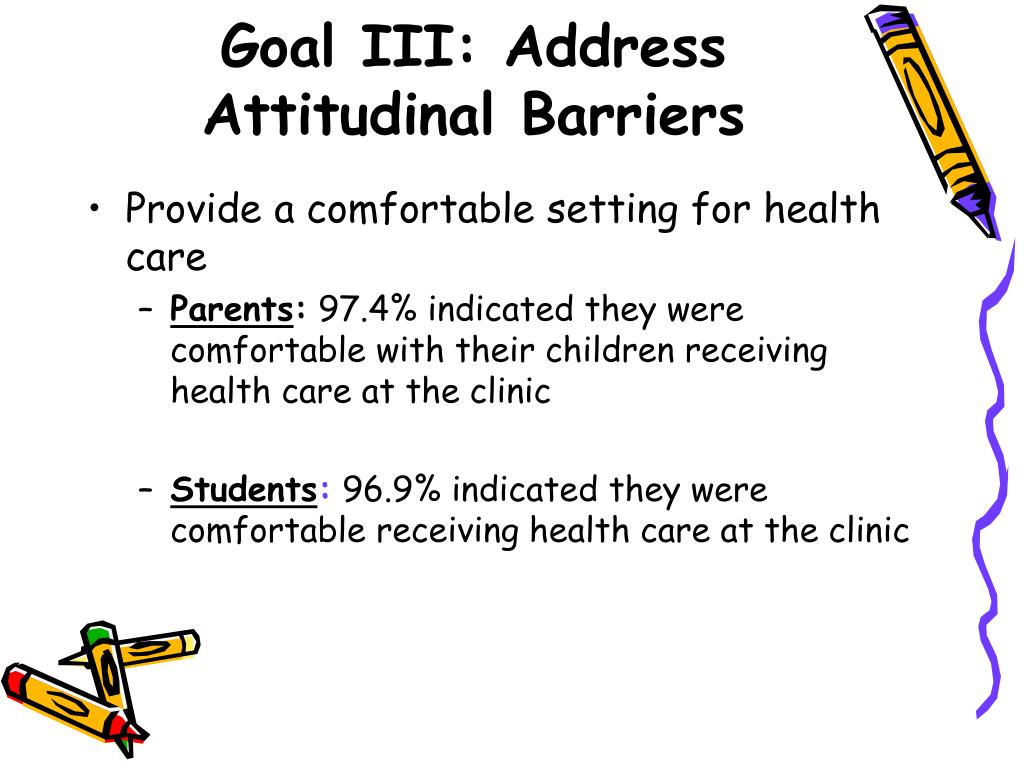 Goal III: Address Attitudinal Barriers

• Provide a comfortable setting for health care

– Parents: 97.4% indicated they were comfortable with their children receiving health care at the clinic

– Students: 96.9% indicated they were comfortable receiving health care at the clinic